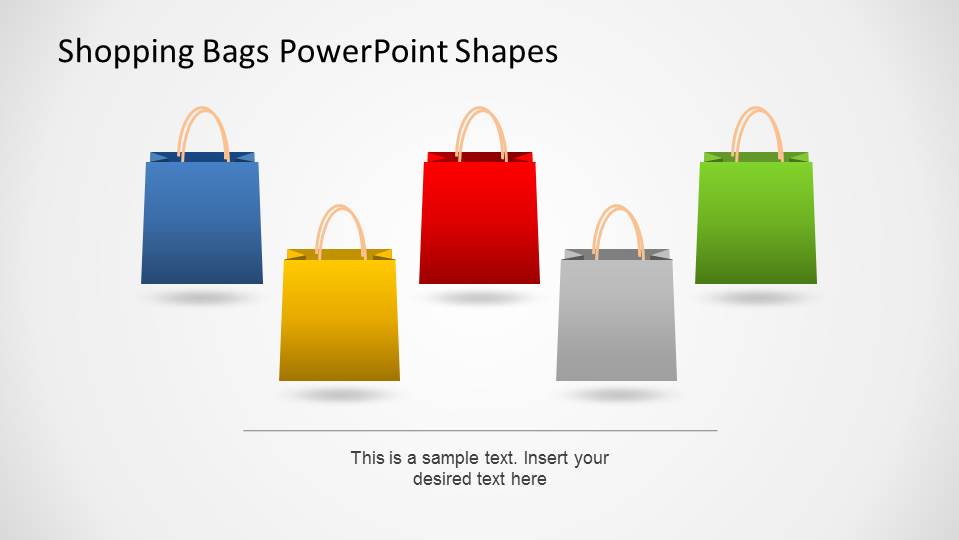 Shopping Bags PowerPoint Shapes

This is a sample text. Insert your desired text here